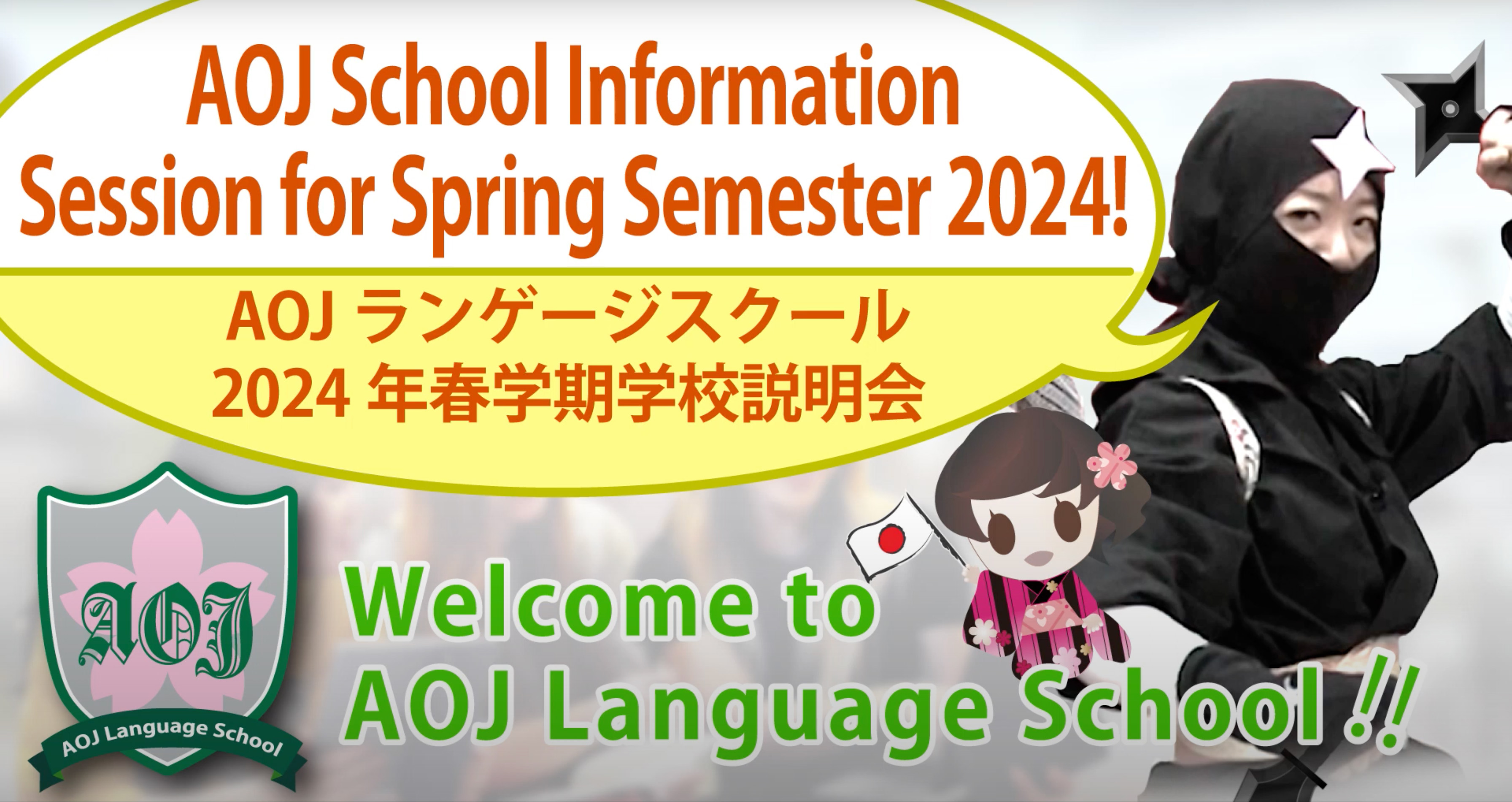 AOJ School Information Session for Spring Semester 2024!

AOJ ランゲージスクール
2024 年春学期学校説明会

AOJ

AOJ Language School

Welcome to
AOJ Language School !!